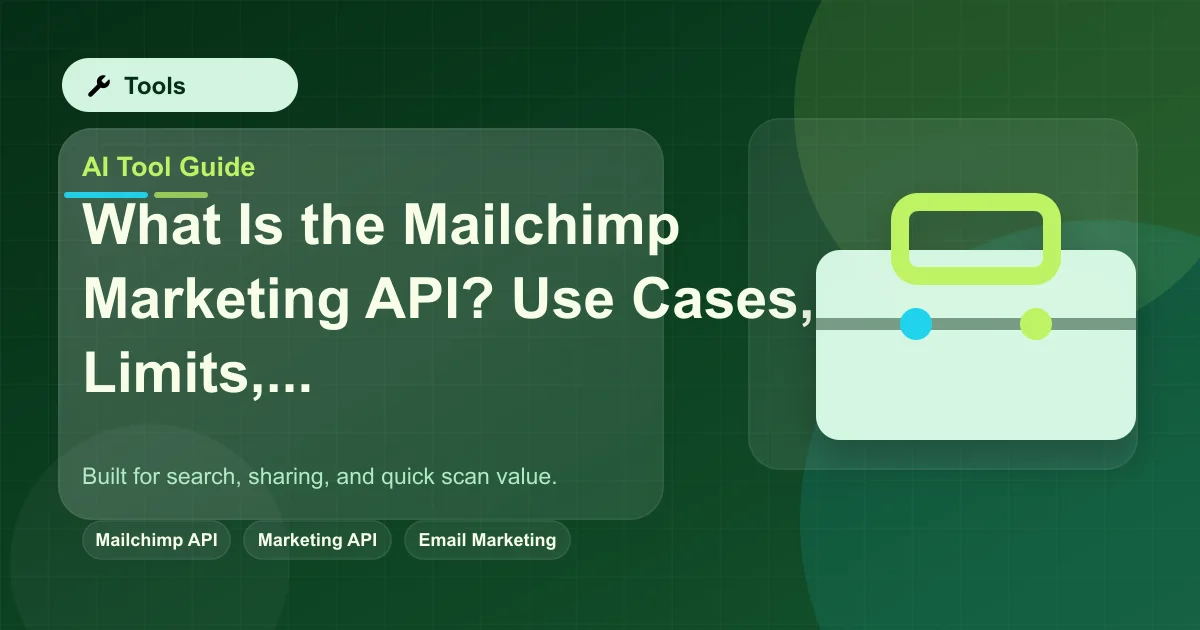 Tools

AI Tool Guide

What Is the Mailchimp Marketing API? Use Cases, Limits,...

Built for search, sharing, and quick scan value.

Mailchimp API
Marketing API
Email Marketing